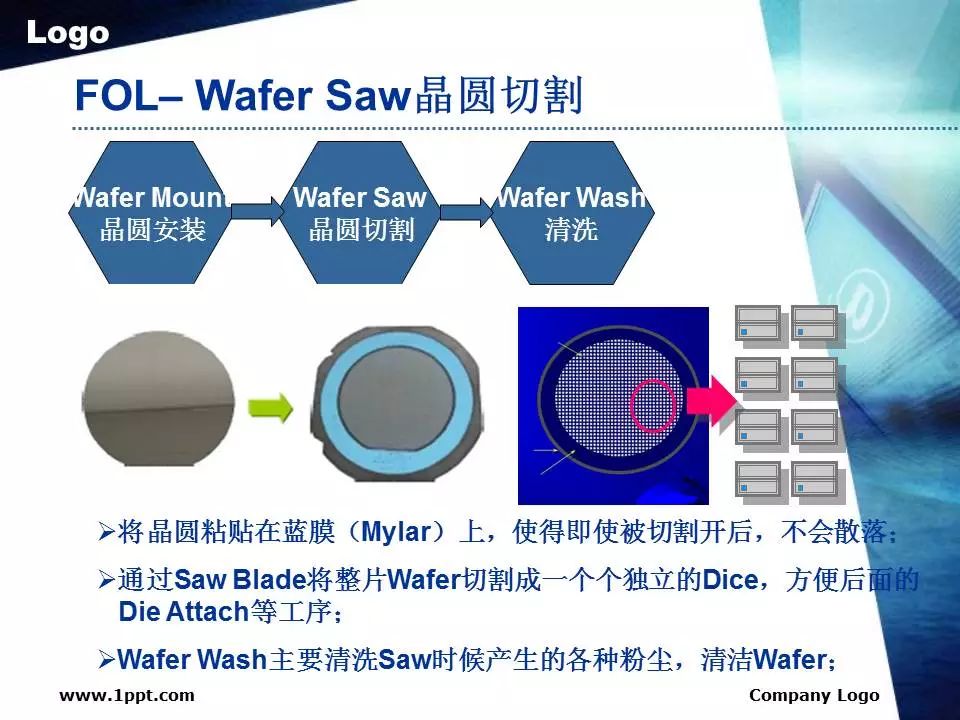 Logo

FOL– Wafer Saw晶圆切割

Wafer Mount
晶圆安装

Wafer Saw
晶圆切割

Wafer Wash
清洗

➢将晶圆粘贴在蓝膜（Mylar）上，使得即使被切割开后，不会散落；

➢通过Saw Blade将整片Wafer切割成一个个独立的Dice，方便后面的Die Attach等工序；

➢Wafer Wash主要清洗Saw时候产生的各种粉尘，清洁Wafer；

www.1ppt.com

Company Logo